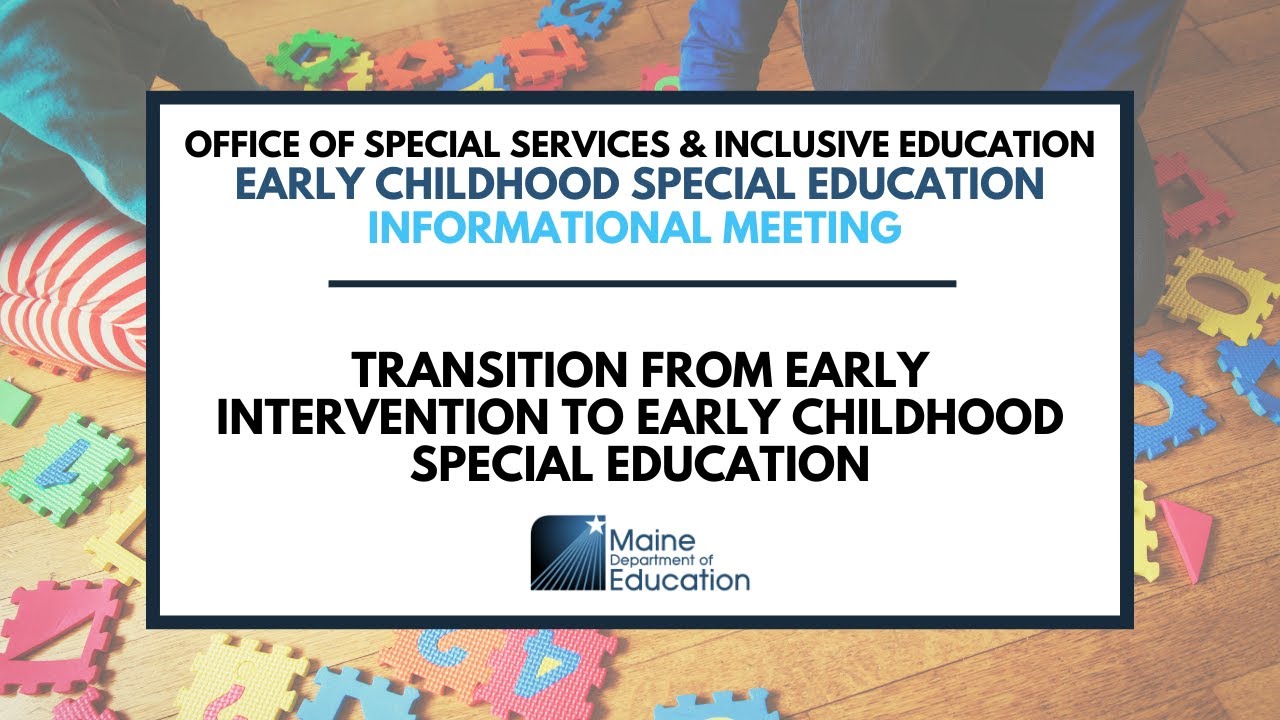 OFFICE OF SPECIAL SERVICES & INCLUSIVE EDUCATION
EARLY CHILDHOOD SPECIAL EDUCATION
INFORMATIONAL MEETING

TRANSITION FROM EARLY INTERVENTION TO EARLY CHILDHOOD SPECIAL EDUCATION

Maine
Department of
Education